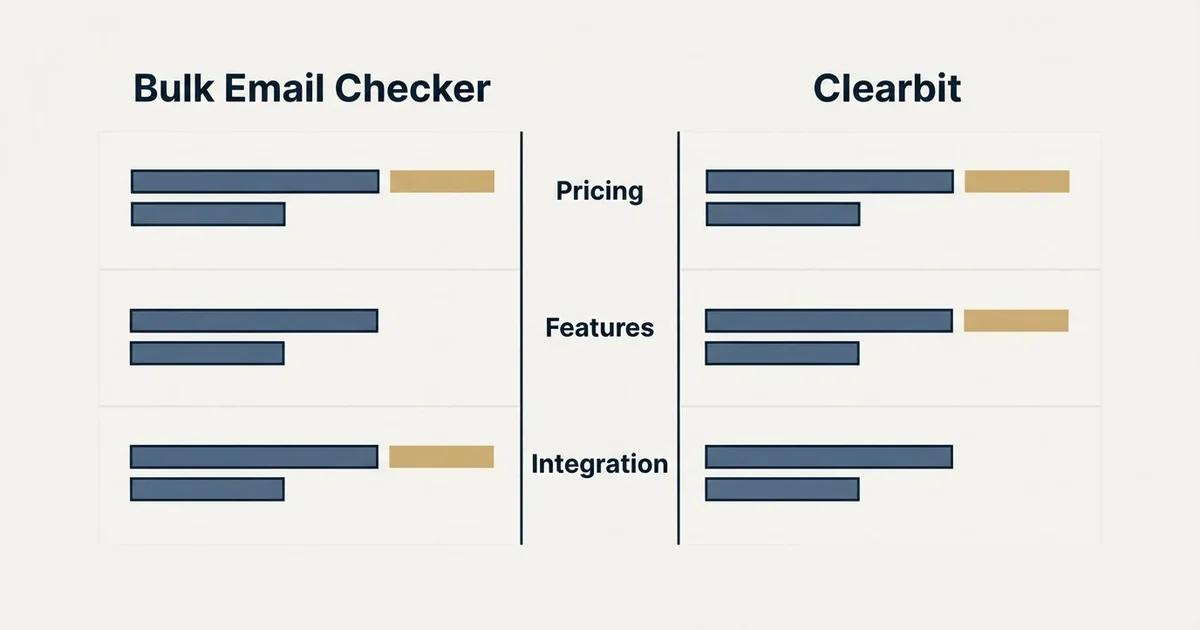 Bulk Email Checker

Clearbit

Pricing

Features

Integration